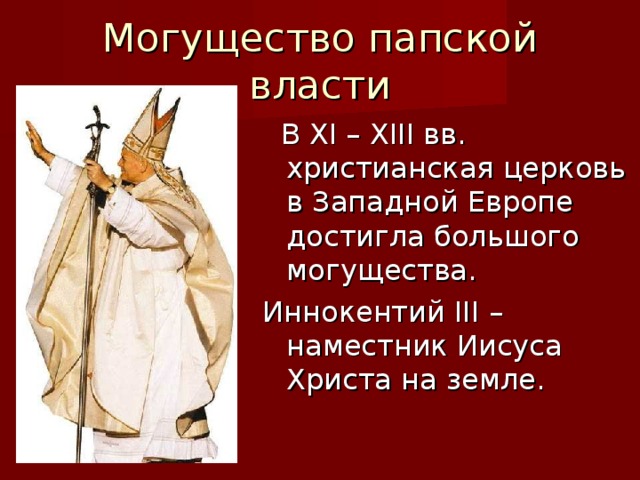 Могущество папской власти

В XI – XIII вв. христианская церковь в Западной Европе достигла большого могущества.

Иннокентий III – наместник Иисуса Христа на земле.